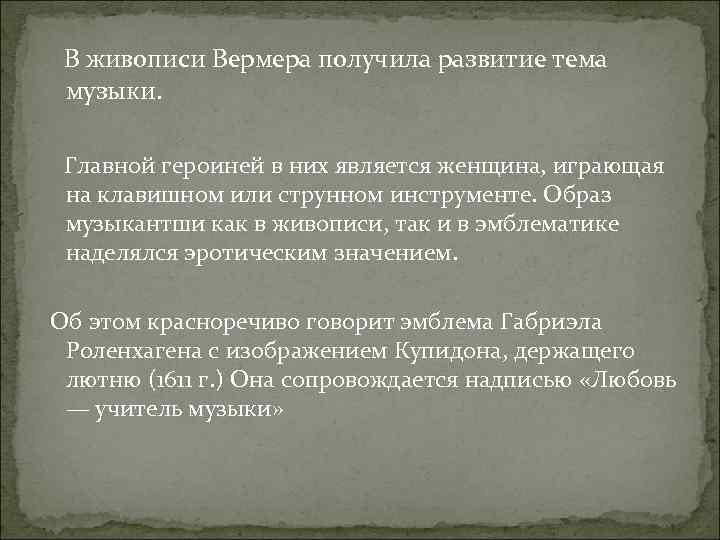 В живописи Вермера получила развитие тема музыки.

Главной героиней в них является женщина, играющая на клавишном или струнном инструменте. Образ музыкантши как в живописи, так и в эмблематике наделялся эротическим значением.

Об этом красноречиво говорит эмблема Габриэла Роленхагена с изображением Купидона, держащего лютню (1611 г.) Она сопровождается надписью «Любовь — учитель музыки»